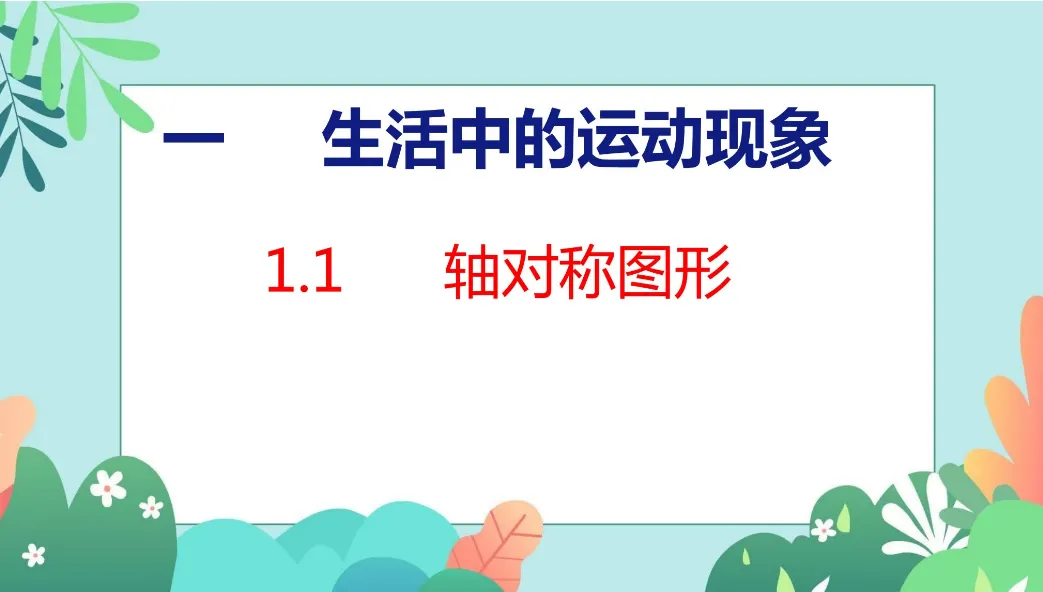 一　生活中的运动现象

1.1　轴对称图形